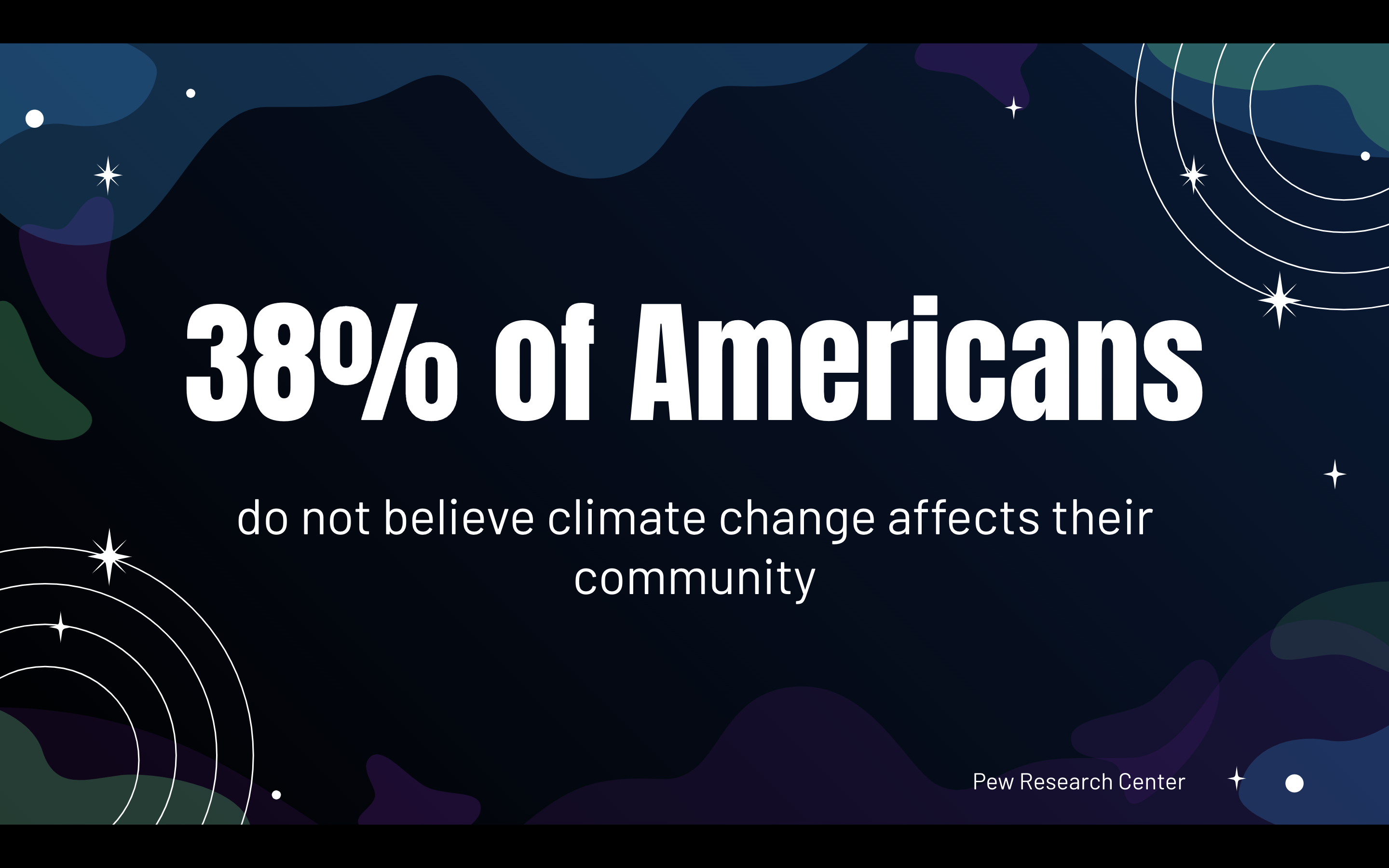 38% of Americans

do not believe climate change affects their community

Pew Research Center